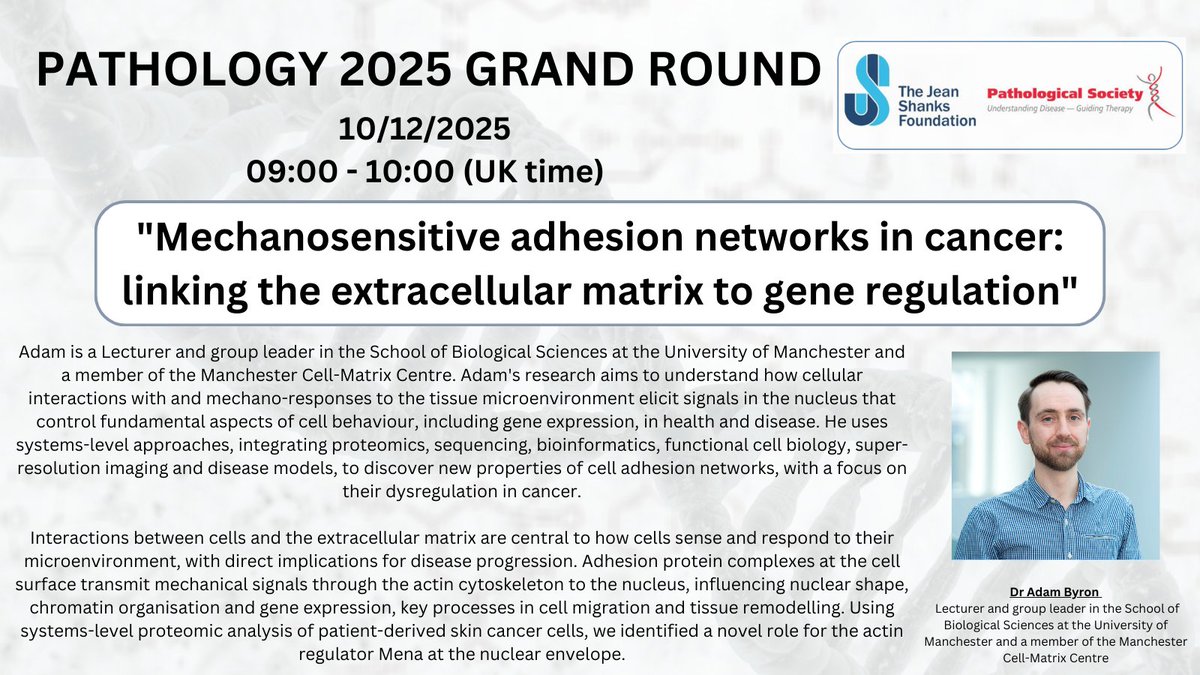 PATHOLOGY 2025 GRAND ROUND

10/12/2025
09:00 - 10:00 (UK time)

The Jean Shanks Foundation

Pathological Society
Understanding Disease — Guiding Therapy

"Mechanosensitive adhesion networks in cancer: linking the extracellular matrix to gene regulation"

Adam is a Lecturer and group leader in the School of Biological Sciences at the University of Manchester and a member of the Manchester Cell-Matrix Centre. Adam's research aims to understand how cellular interactions with and mechano-responses to the tissue microenvironment elicit signals in the nucleus that control fundamental aspects of cell behaviour, including gene expression, in health and disease. He uses systems-level approaches, integrating proteomics, sequencing, bioinformatics, functional cell biology, super-resolution imaging and disease models, to discover new properties of cell adhesion networks, with a focus on their dysregulation in cancer.

Interactions between cells and the extracellular matrix are central to how cells sense and respond to their microenvironment, with direct implications for disease progression. Adhesion protein complexes at the cell surface transmit mechanical signals through the actin cytoskeleton to the nucleus, influencing nuclear shape, chromatin organisation and gene expression, key processes in cell migration and tissue remodelling. Using systems-level proteomic analysis of patient-derived skin cancer cells, we identified a novel role for the actin regulator Mena at the nuclear envelope.

Dr Adam Byron
Lecturer and group leader in the School of Biological Sciences at the University of Manchester and a member of the Manchester Cell-Matrix Centre